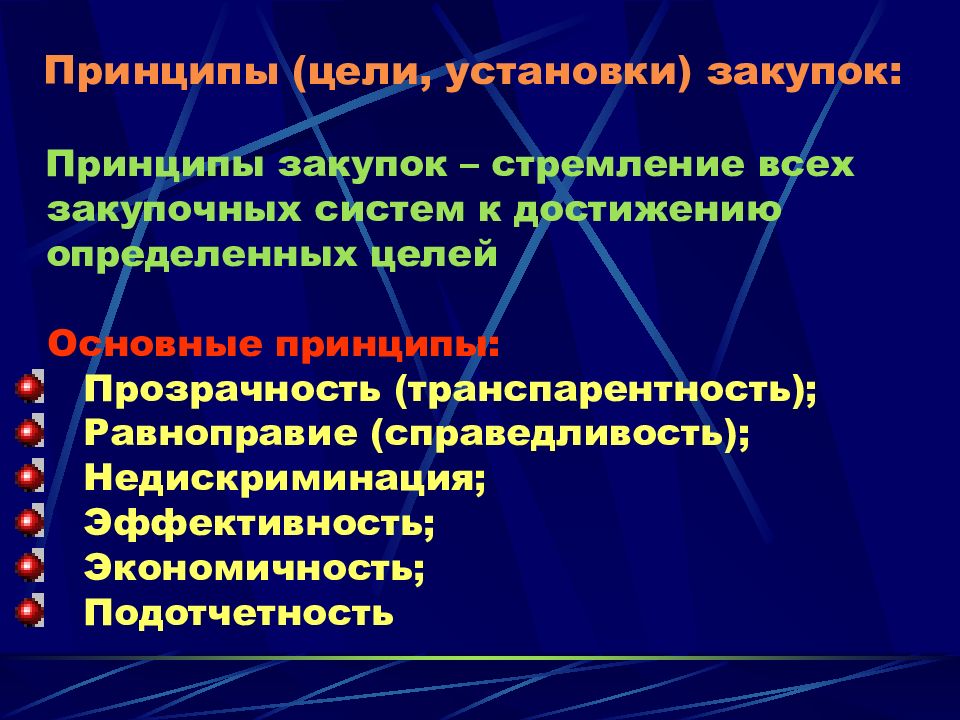 Принципы (цели, установки) закупок:

Принципы закупок – стремление всех закупочных систем к достижению определенных целей

Основные принципы:
Прозрачность (транспарентность);
Равноправие (справедливость);
Недискриминация;
Эффективность;
Экономичность;
Подотчетность